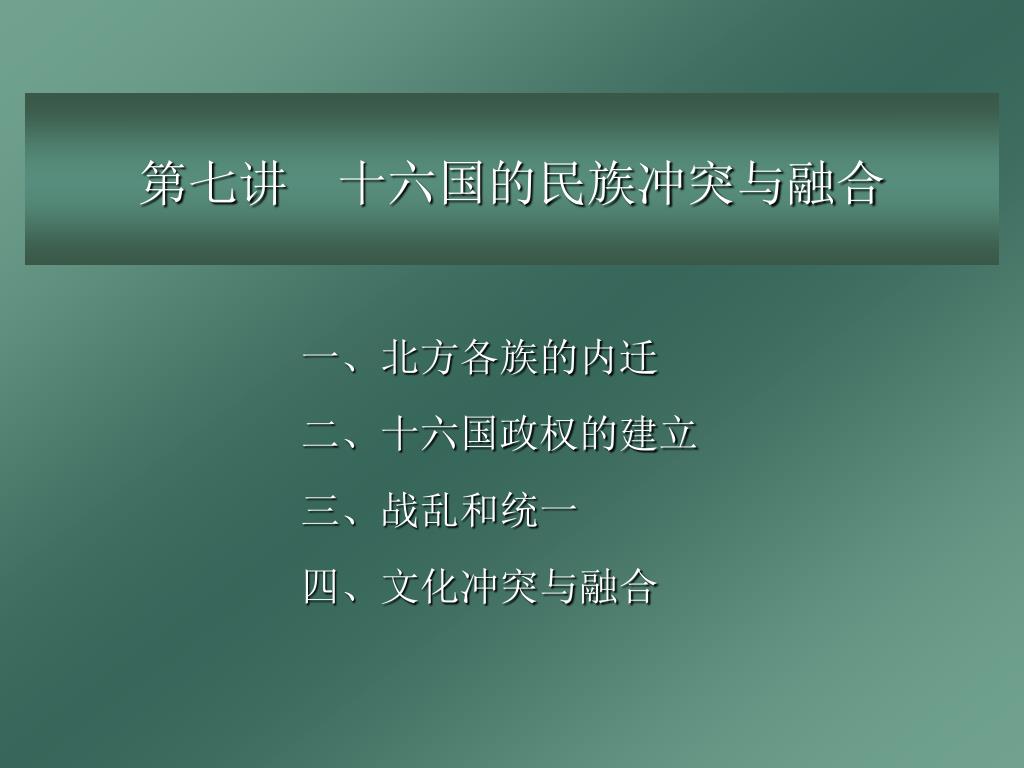 第七讲　十六国的民族冲突与融合

一、北方各族的内迁

二、十六国政权的建立

三、战乱和统一

四、文化冲突与融合